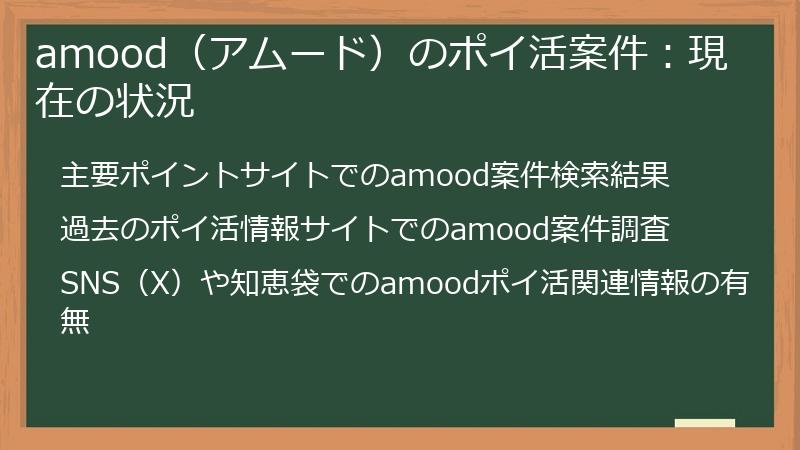 amood（アムード）のポイ活案件：現在の状況

主要ポイントサイトでのamood案件検索結果

過去のポイ活情報サイトでのamood案件調査

SNS（X）や知恵袋でのamoodポイ活関連情報の有無